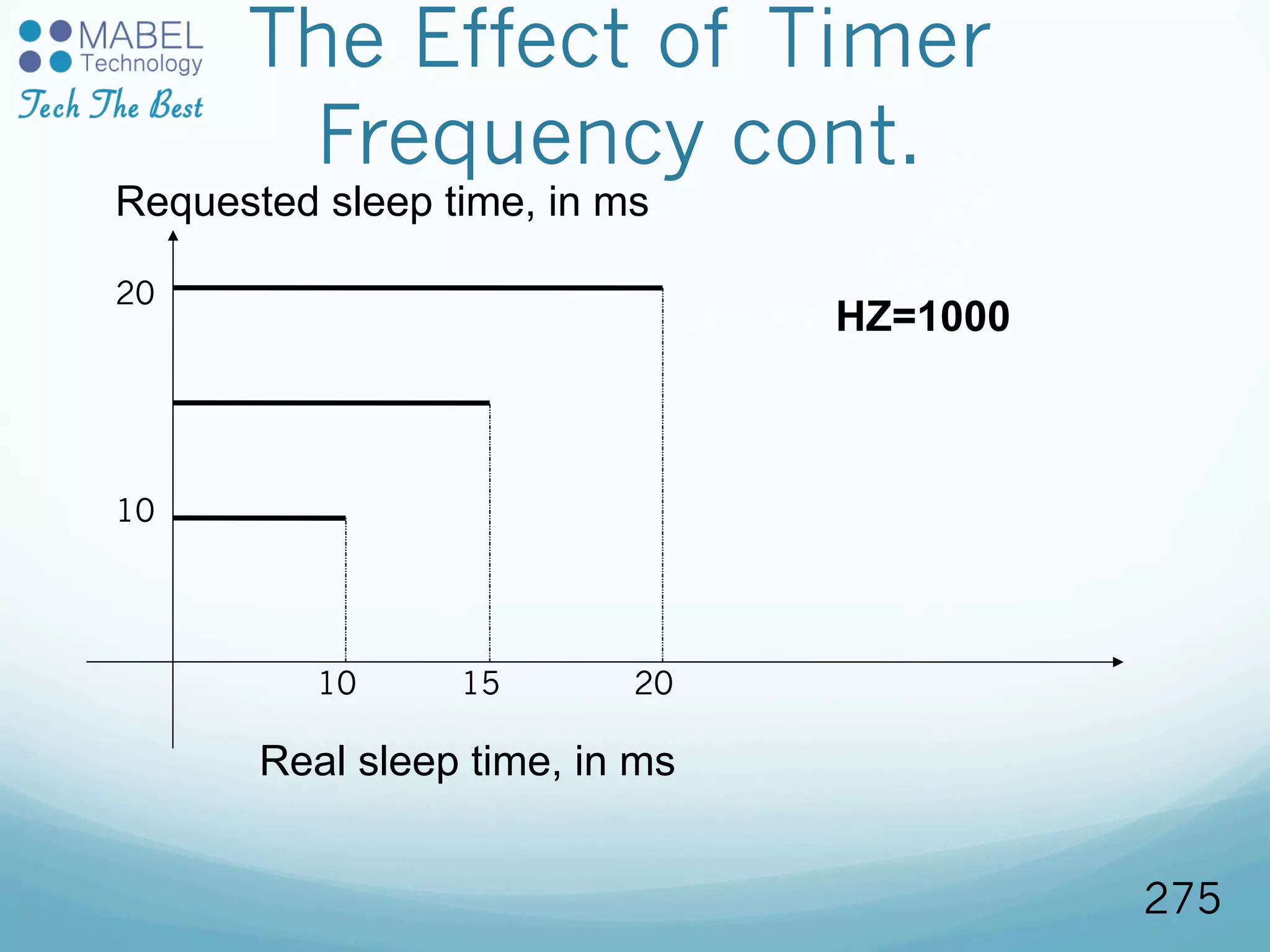 MABEL Technology
Tech The Best

The Effect of Timer Frequency cont.

Requested sleep time, in ms

20

10

HZ=1000

10
15
20

Real sleep time, in ms

275